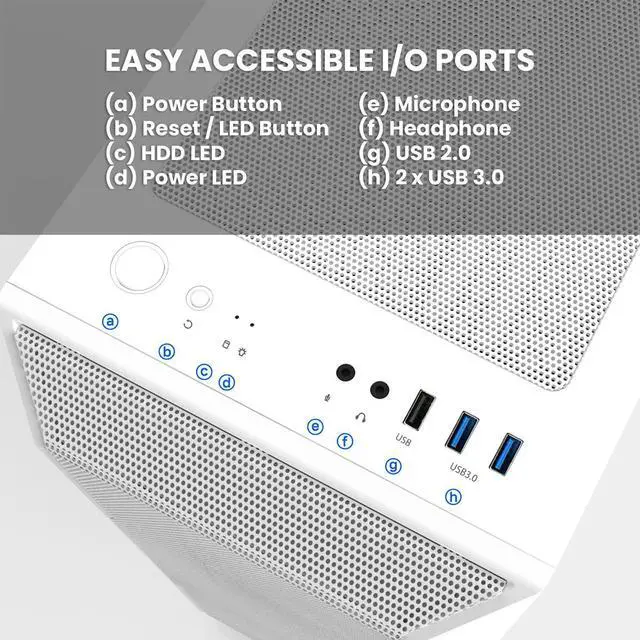 EASY ACCESSIBLE I/O PORTS

(a) Power Button
(b) Reset / LED Button
(c) HDD LED
(d) Power LED

(e) Microphone
(f) Headphone
(g) USB 2.0
(h) 2 x USB 3.0

a
b
c
d
e
f
USB
g
USB3.0
h